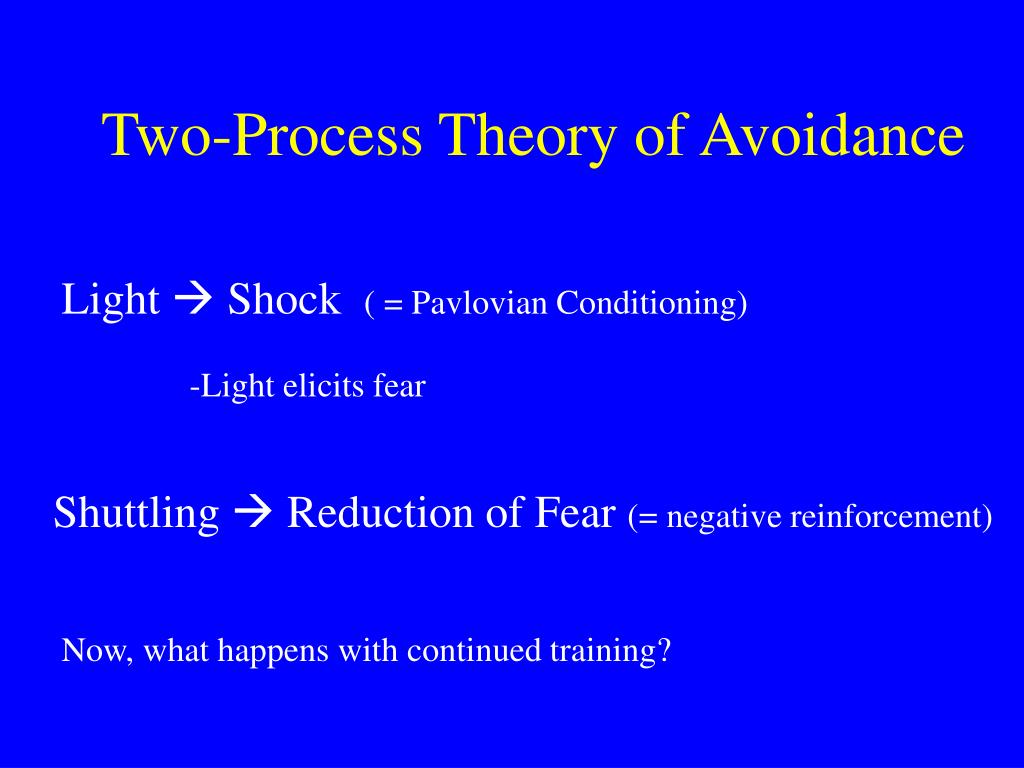 Two-Process Theory of Avoidance

Light → Shock ( = Pavlovian Conditioning)

-Light elicits fear

Shuttling → Reduction of Fear (= negative reinforcement)

Now, what happens with continued training?